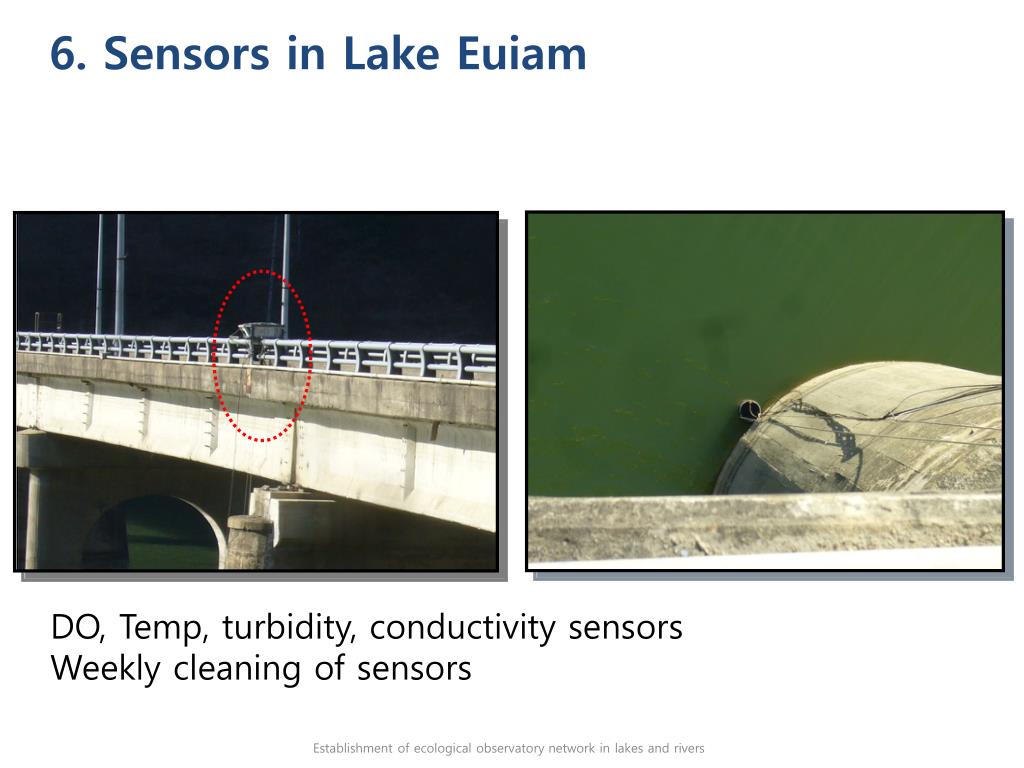 6. Sensors in Lake Euiam

DO, Temp, turbidity, conductivity sensors
Weekly cleaning of sensors

Establishment of ecological observatory network in lakes and rivers